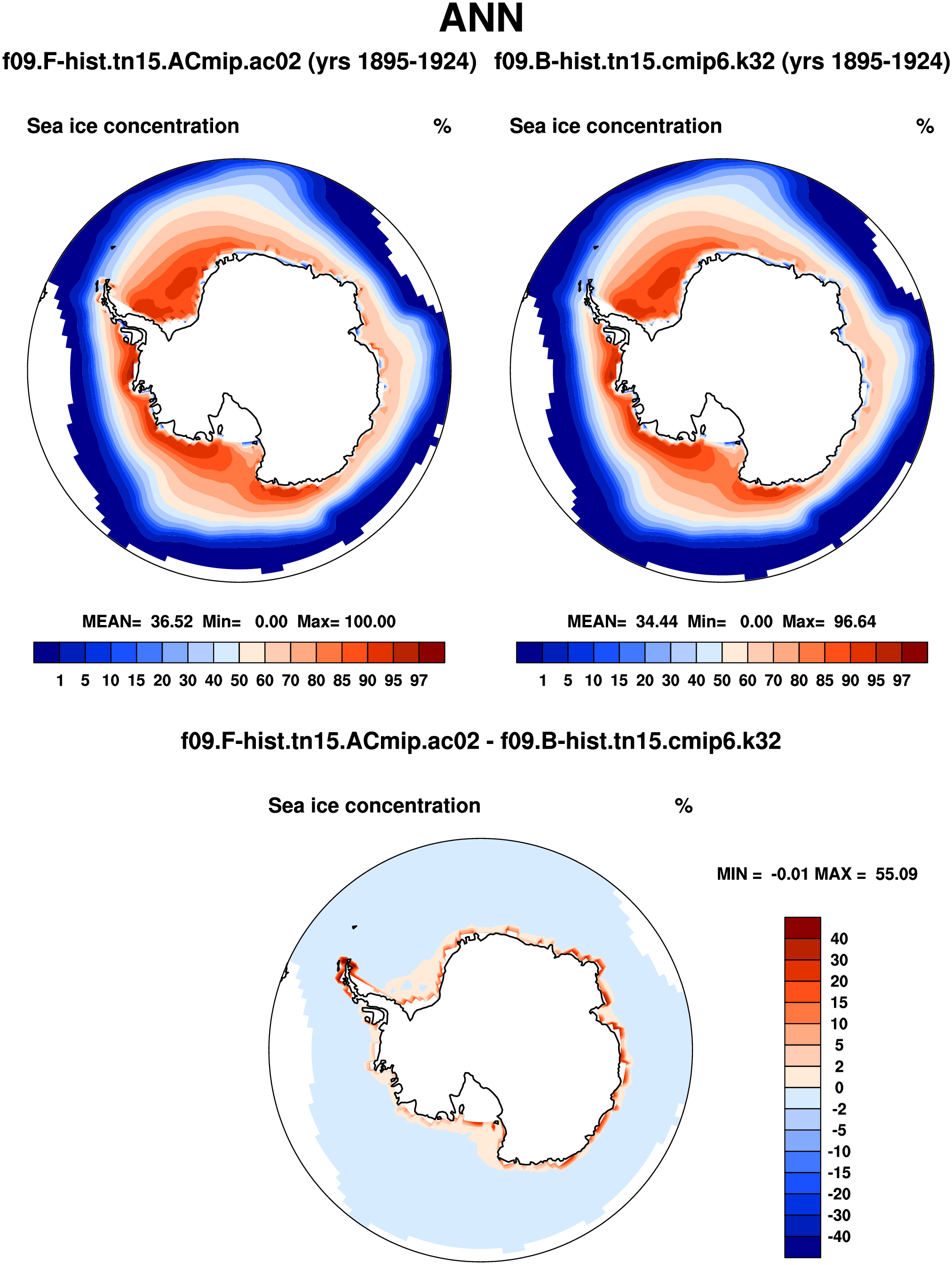 ANN

f09.F-hist.tn15.ACmip.ac02 (yrs 1895-1924)

Sea ice concentration %

MEAN= 36.52 Min= 0.00 Max= 100.00

1 5 10 15 20 30 40 50 60 70 80 85 90 95 97

f09.B-hist.tn15.cmip6.k32 (yrs 1895-1924)

Sea ice concentration %

MEAN= 34.44 Min= 0.00 Max= 96.64

1 5 10 15 20 30 40 50 60 70 80 85 90 95 97

f09.F-hist.tn15.ACmip.ac02 - f09.B-hist.tn15.cmip6.k32

Sea ice concentration %

MIN = -0.01 MAX = 55.09

40
30
20
15
10
5
2
0
-2
-5
-10
-15
-20
-30
-40